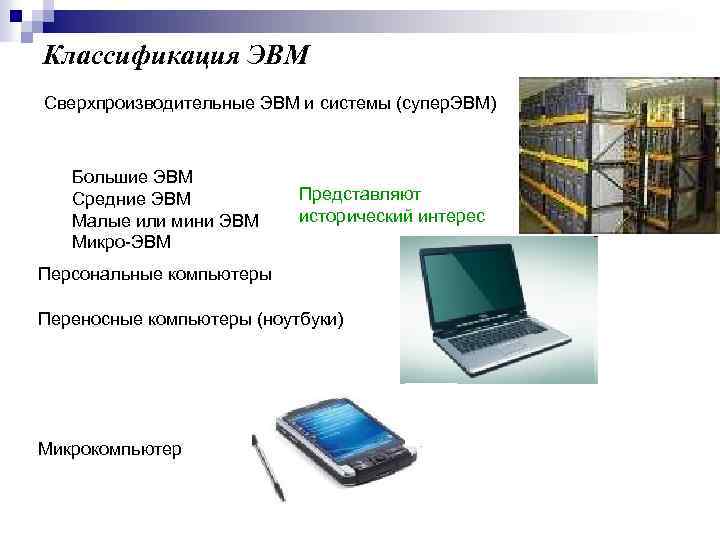 Классификация ЭВМ

Сверхпроизводительные ЭВМ и системы (суперЭВМ)

Большие ЭВМ
Средние ЭВМ
Малые или мини ЭВМ
Микро-ЭВМ

Представляют исторический интерес

Персональные компьютеры

Переносные компьютеры (ноутбуки)

Микрокомпьютер